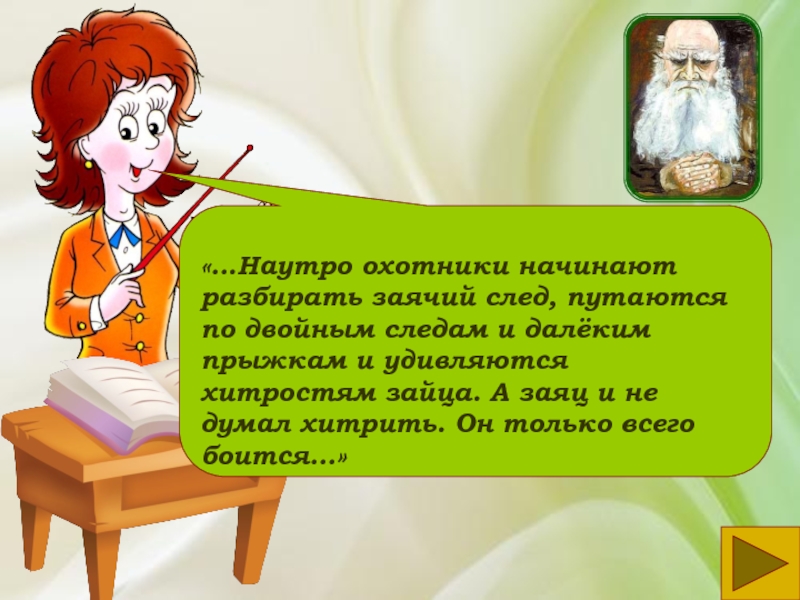 «…Наутро охотники начинают разбирать заячий след, путаются по двойным следам и далёким прыжкам и удивляются хитростям зайца. А заяц и не думал хитрить. Он только всего боится…»